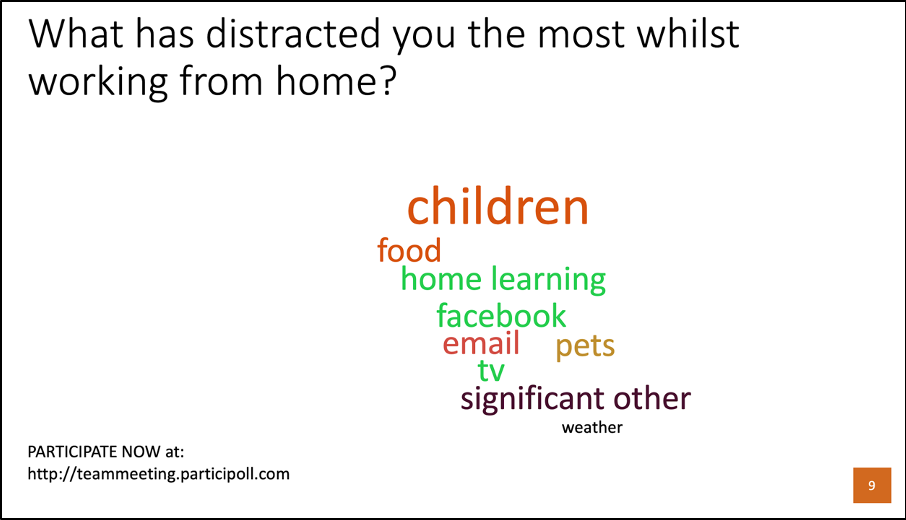 What has distracted you the most whilst working from home?

children
food
home learning
facebook
email
pets
tv
significant other
weather

PARTICIPATE NOW at:
http://teammeeting.participoll.com

9